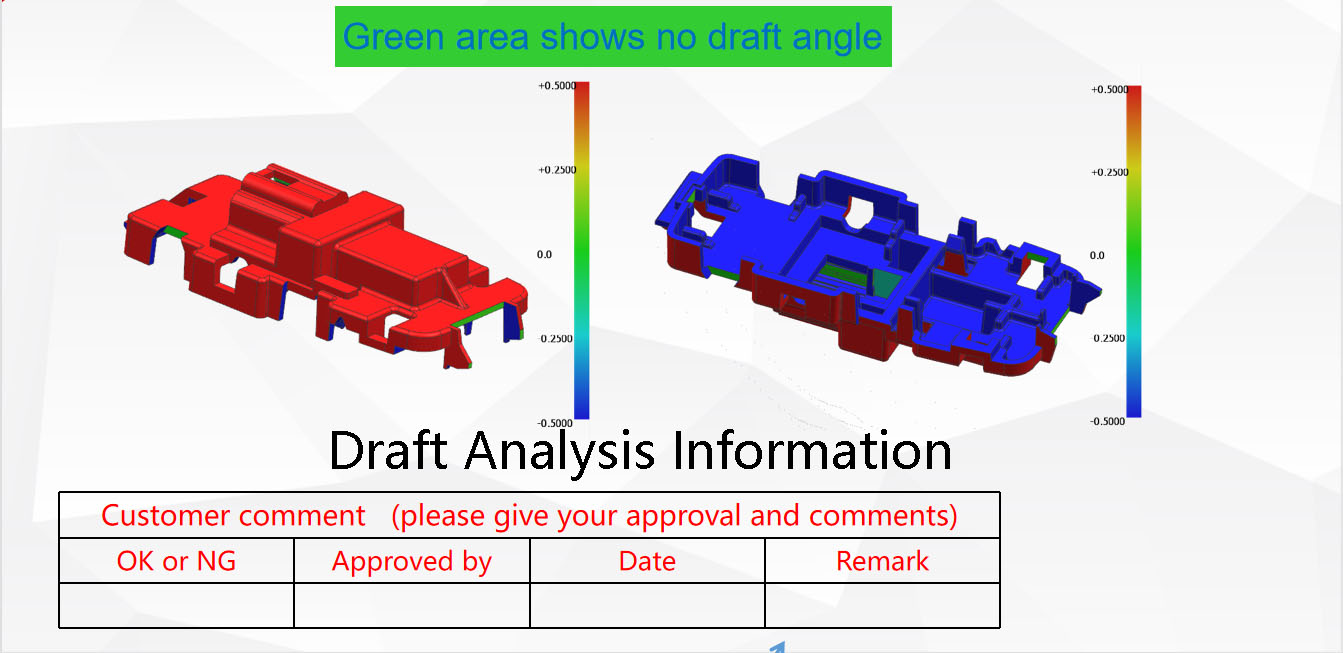 Green area shows no draft angle

+0.5000
+0.2500
0.0
0.2500
-0.5000

+0.5000
+0.2500
0.0
0.2500
-0.5000

Draft Analysis Information

| Customer comment (please give your approval and comments) | | | |
|---|---|---|---|
| OK or NG | Approved by | Date | Remark |
| | | | |